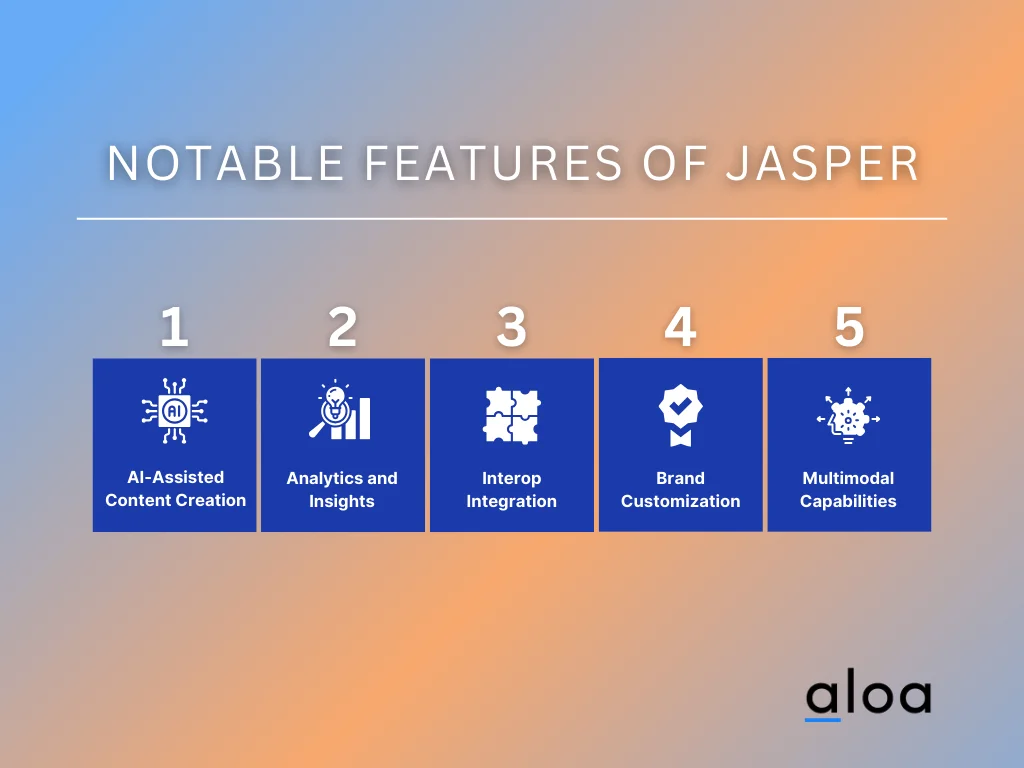 NOTABLE FEATURES OF JASPER

1

AI

AI-Assisted Content Creation

2

Analytics and Insights

3

Interop Integration

4

Brand Customization

5

Multimodal Capabilities

aloa